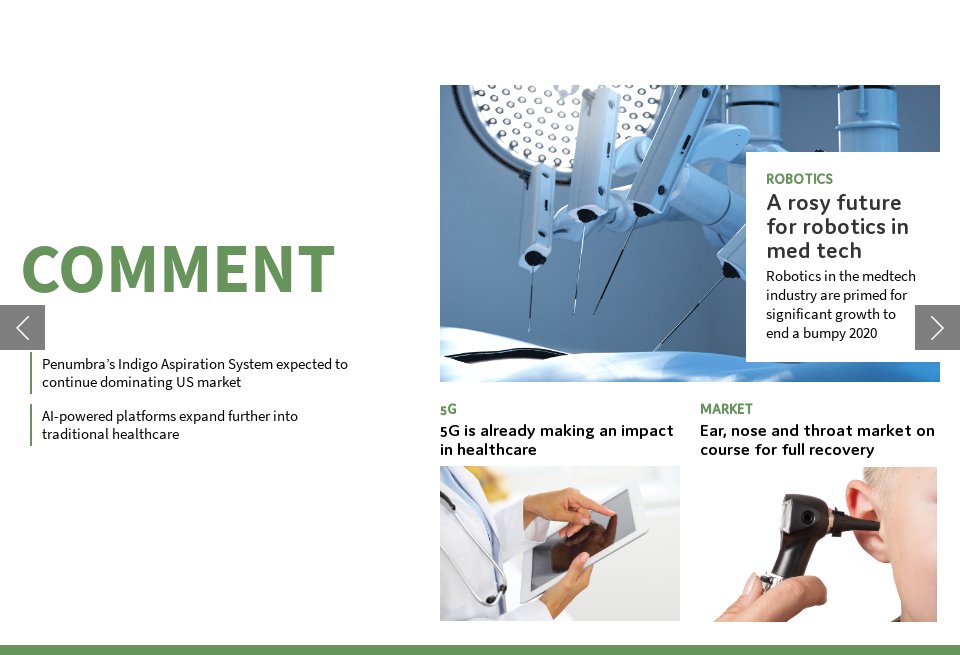 COMMENT

Penumbra's Indigo Aspiration System expected to continue dominating US market

AI-powered platforms expand further into traditional healthcare

ROBOTICS

A rosy future for robotics in med tech

Robotics in the medtech industry are primed for significant growth to end a bumpy 2020

5G

5G is already making an impact in healthcare

MARKET

Ear, nose and throat market on course for full recovery